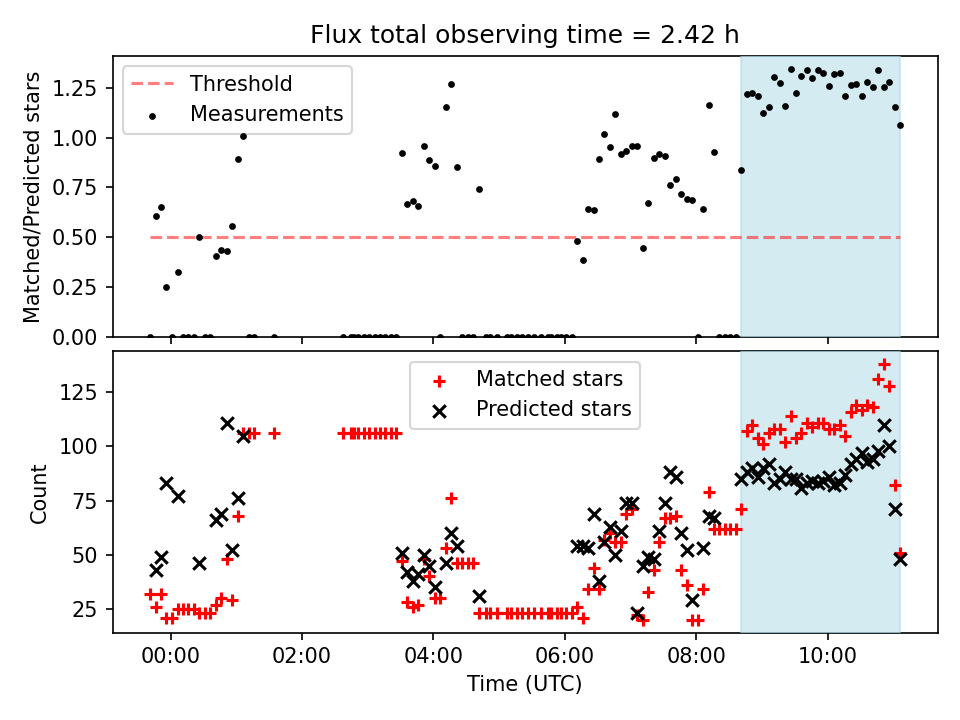 Flux total observing time = 2.42 h

Threshold
Measurements

Matched/Predicted stars

1.25
1.00
0.75
0.50
0.25
0.00

Matched stars
Predicted stars

Count

125
100
75
50
25

00:00
02:00
04:00
06:00
08:00
10:00

Time (UTC)